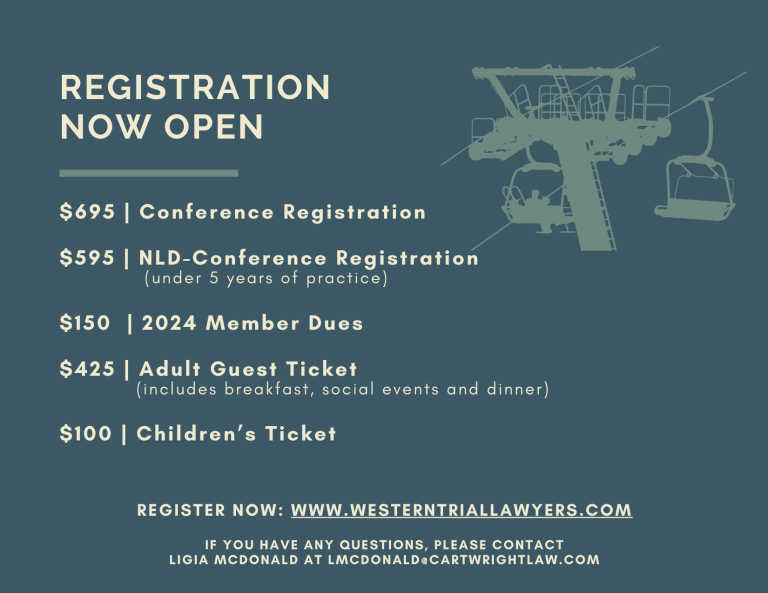 REGISTRATION NOW OPEN

\$695 | Conference Registration

\$595 | NLD-Conference Registration
(under 5 years of practice)

\$150 | 2024 Member Dues

\$425 | Adult Guest Ticket
(includes breakfast, social events and dinner)

\$100 | Children's Ticket

REGISTER NOW: WWW.WESTERNTRIALLAWYERS.COM

IF YOU HAVE ANY QUESTIONS, PLEASE CONTACT LIGIA MCDONALD AT LMCDONALD@CARTWRIGHTLAW.COM